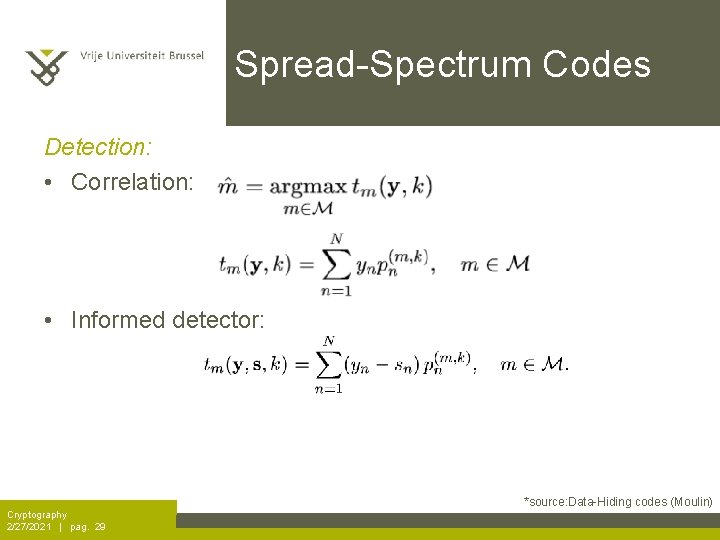 Vrije Universiteit Brussel

Spread-Spectrum Codes

Detection:

• Correlation: $\hat{m} = \underset{m \in \mathcal{M}}{\operatorname{argmax}}\, t_m(\mathbf{y}, k)$

$t_m(\mathbf{y}, k) = \sum_{n=1}^{N} y_n p_n^{(m,k)}, \quad m \in \mathcal{M}$

• Informed detector:

$t_m(\mathbf{y}, \mathbf{s}, k) = \sum_{n=1}^{N} (y_n - s_n)\, p_n^{(m,k)}, \quad m \in \mathcal{M}.$

*source:Data-Hiding codes (Moulin)

Cryptography
2/27/2021 | pag. 29